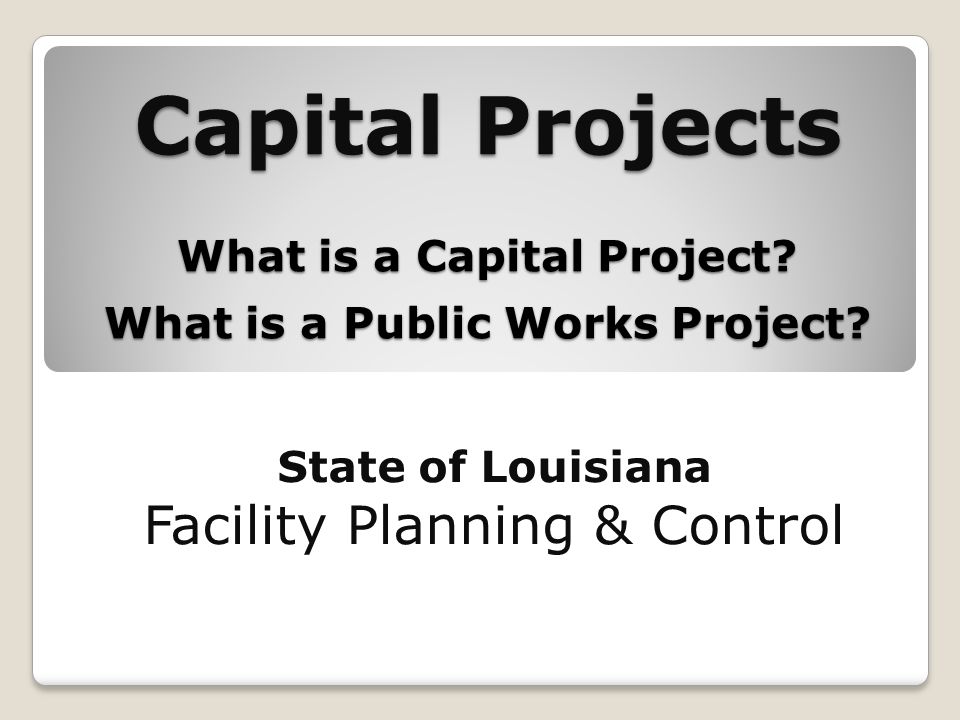 Capital Projects

What is a Capital Project?
What is a Public Works Project?

State of Louisiana
Facility Planning & Control